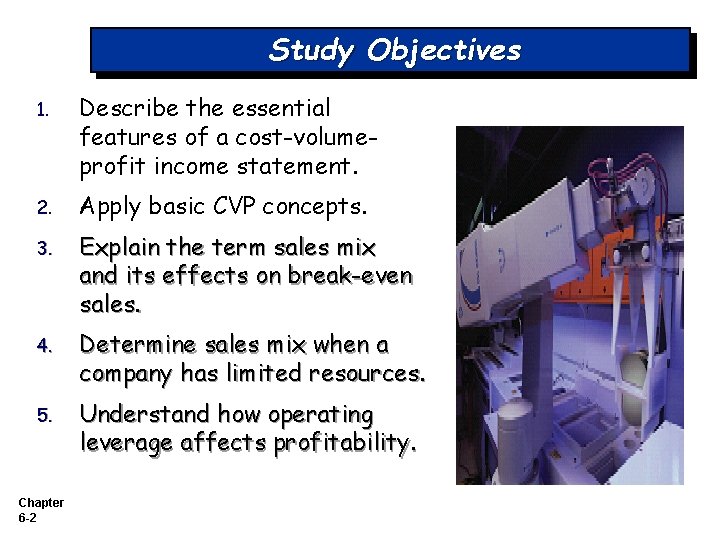 Study Objectives

1. Describe the essential features of a cost-volume-profit income statement.

2. Apply basic CVP concepts.

3. Explain the term sales mix and its effects on break-even sales.

4. Determine sales mix when a company has limited resources.

5. Understand how operating leverage affects profitability.

Chapter 6-2